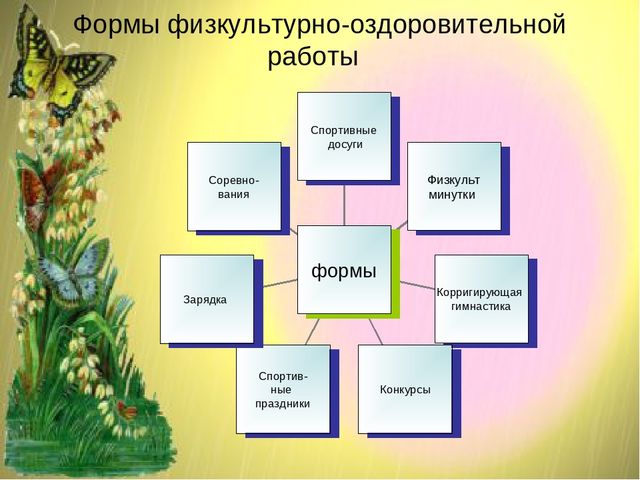 Формы физкультурно-оздоровительной работы

Спортивные досуги

Соревнования

Физкульт минутки

формы

Зарядка

Корригирующая гимнастика

Спортивные праздники

Конкурсы